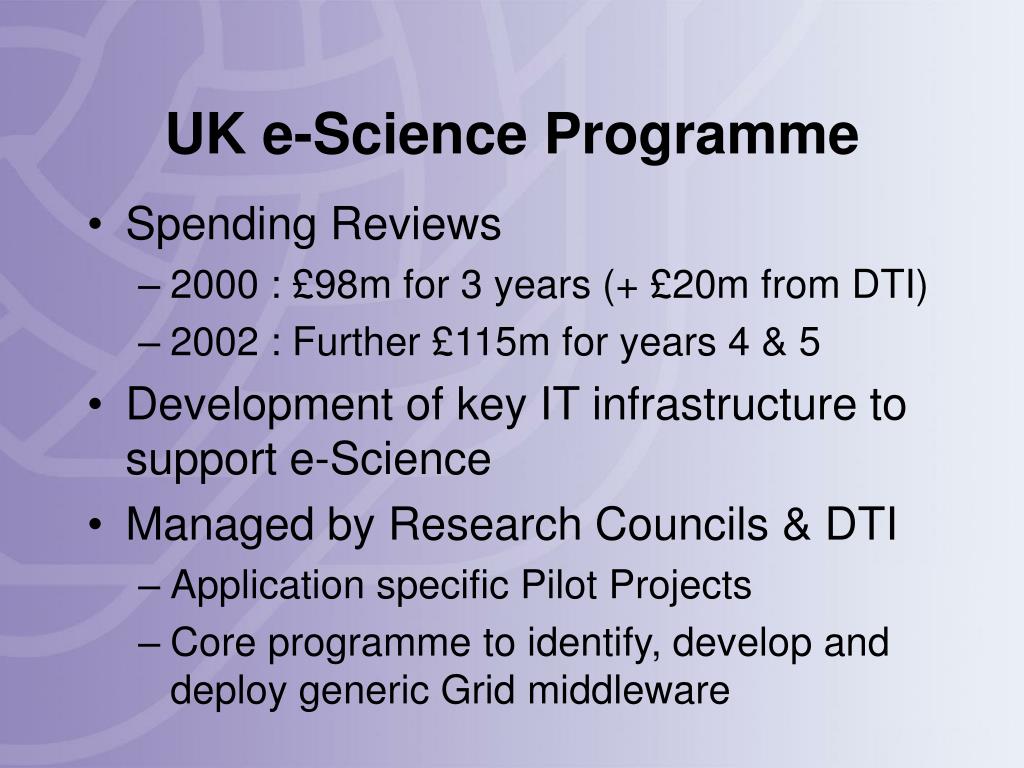 UK e-Science Programme

• Spending Reviews
– 2000 : £98m for 3 years (+ £20m from DTI)
– 2002 : Further £115m for years 4 & 5
• Development of key IT infrastructure to support e-Science
• Managed by Research Councils & DTI
– Application specific Pilot Projects
– Core programme to identify, develop and deploy generic Grid middleware